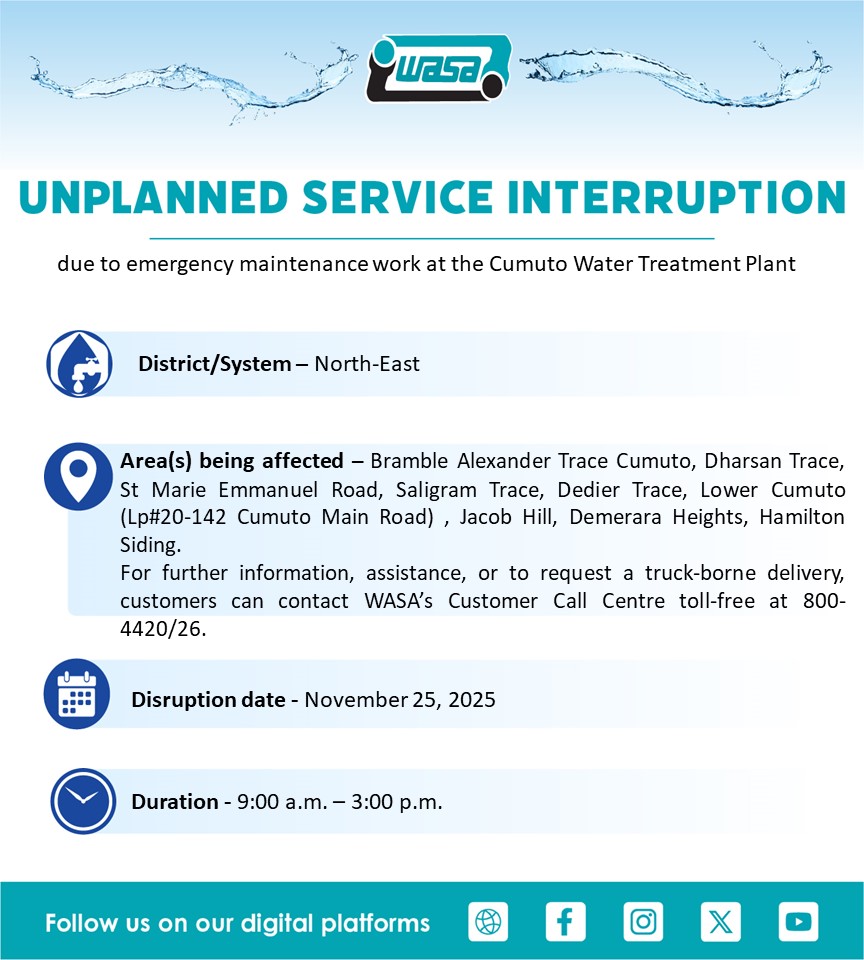 WASA

UNPLANNED SERVICE INTERRUPTION

due to emergency maintenance work at the Cumuto Water Treatment Plant

District/System – North-East

Area(s) being affected – Bramble Alexander Trace Cumuto, Dharsan Trace, St Marie Emmanuel Road, Saligram Trace, Dedier Trace, Lower Cumuto (Lp#20-142 Cumuto Main Road) , Jacob Hill, Demerara Heights, Hamilton Siding.
For further information, assistance, or to request a truck-borne delivery, customers can contact WASA's Customer Call Centre toll-free at 800-4420/26.

Disruption date - November 25, 2025

Duration - 9:00 a.m. – 3:00 p.m.

Follow us on our digital platforms